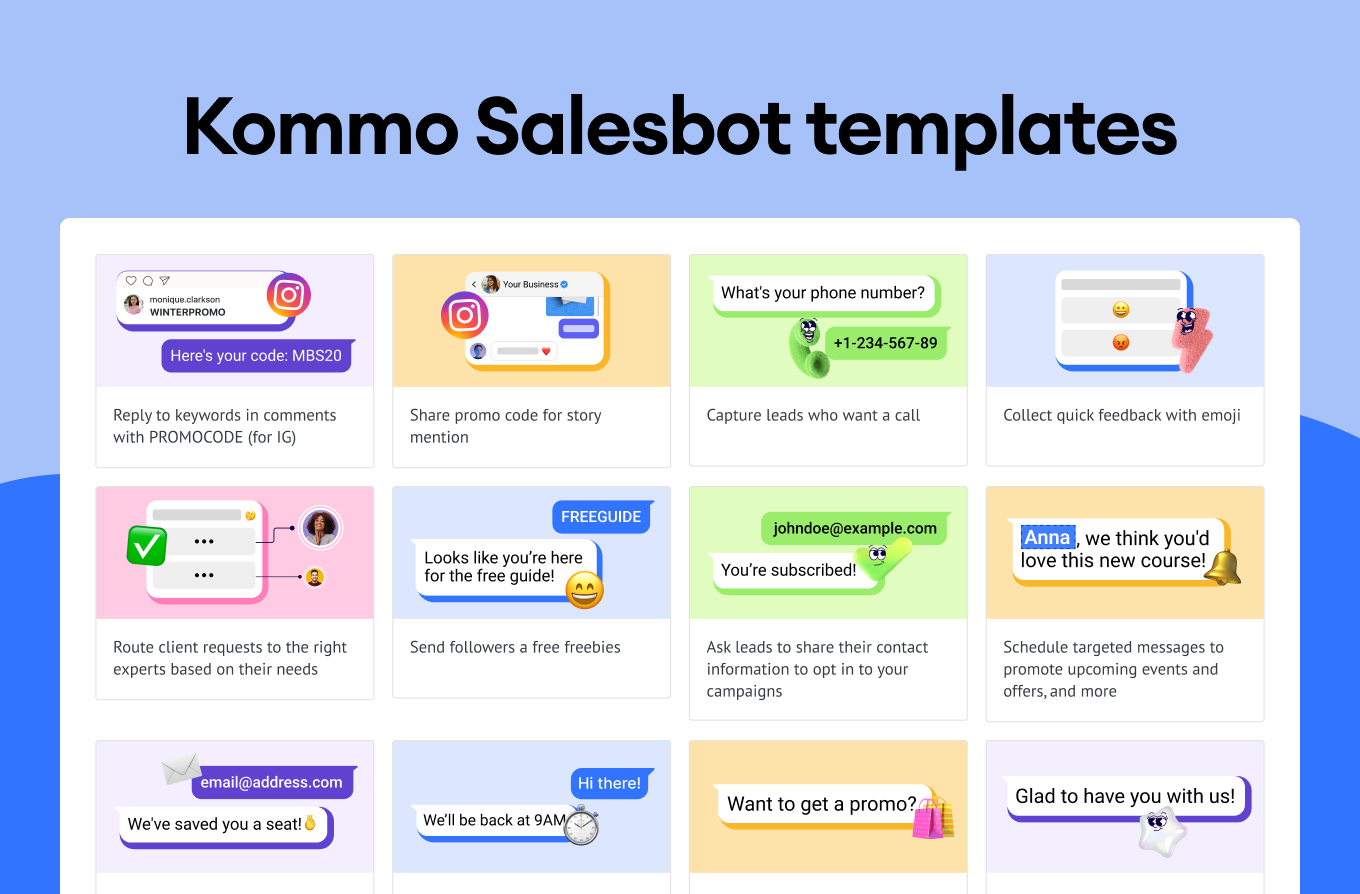 Kommo Salesbot templates

monique.clarkson
WINTERPROMO
Here's your code: MBS20

Reply to keywords in comments with PROMOCODE (for IG)

Your Business

Share promo code for story mention

What's your phone number?
+1-234-567-89

Capture leads who want a call

Collect quick feedback with emoji

Route client requests to the right experts based on their needs

FREEGUIDE
Looks like you're here for the free guide!

Send followers a free freebies

johndoe@example.com
You're subscribed!

Ask leads to share their contact information to opt in to your campaigns

Anna, we think you'd love this new course!

Schedule targeted messages to promote upcoming events and offers, and more

email@address.com
We've saved you a seat!

Hi there!
We'll be back at 9AM

Want to get a promo?

Glad to have you with us!